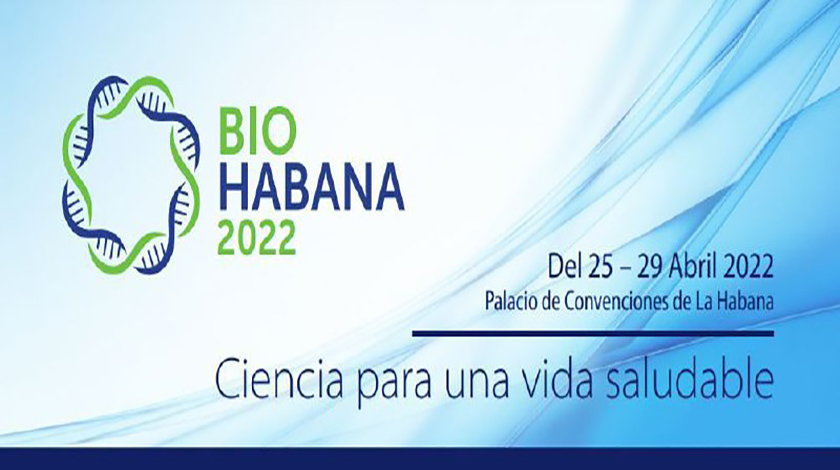 BIO
HABANA
2022

Del 25 – 29 Abril 2022
Palacio de Convenciones de La Habana

Ciencia para una vida saludable